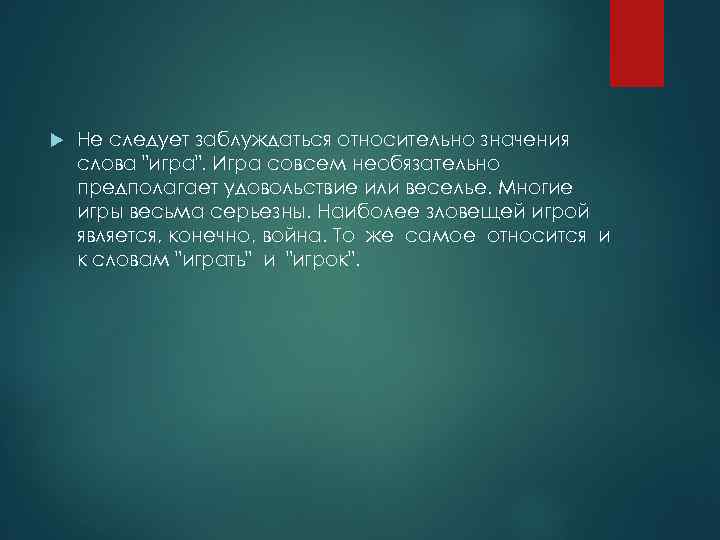 Не следует заблуждаться относительно значения слова "игра". Игра совсем необязательно предполагает удовольствие или веселье. Многие игры весьма серьезны. Наиболее зловещей игрой является, конечно, война. То же самое относится и к словам "играть" и "игрок".